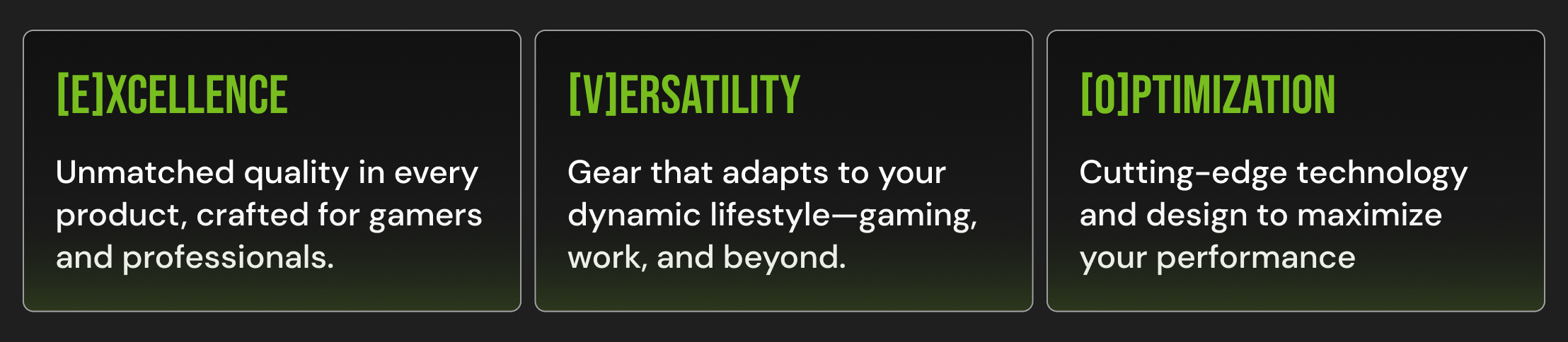 [E]XCELLENCE

Unmatched quality in every product, crafted for gamers and professionals.

[V]ERSATILITY

Gear that adapts to your dynamic lifestyle—gaming, work, and beyond.

[O]PTIMIZATION

Cutting-edge technology and design to maximize your performance